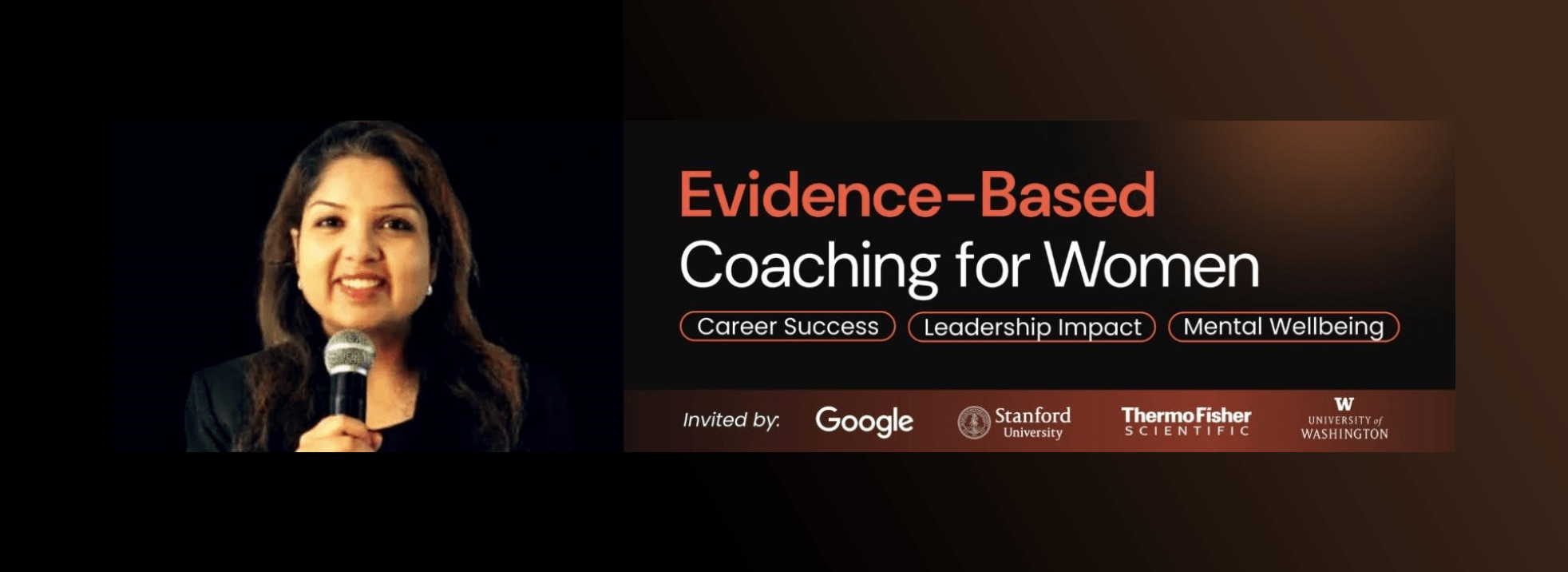 Evidence-Based
Coaching for Women

Career Success
Leadership Impact
Mental Wellbeing

Invited by: Google Stanford University ThermoFisher SCIENTIFIC W UNIVERSITY of WASHINGTON